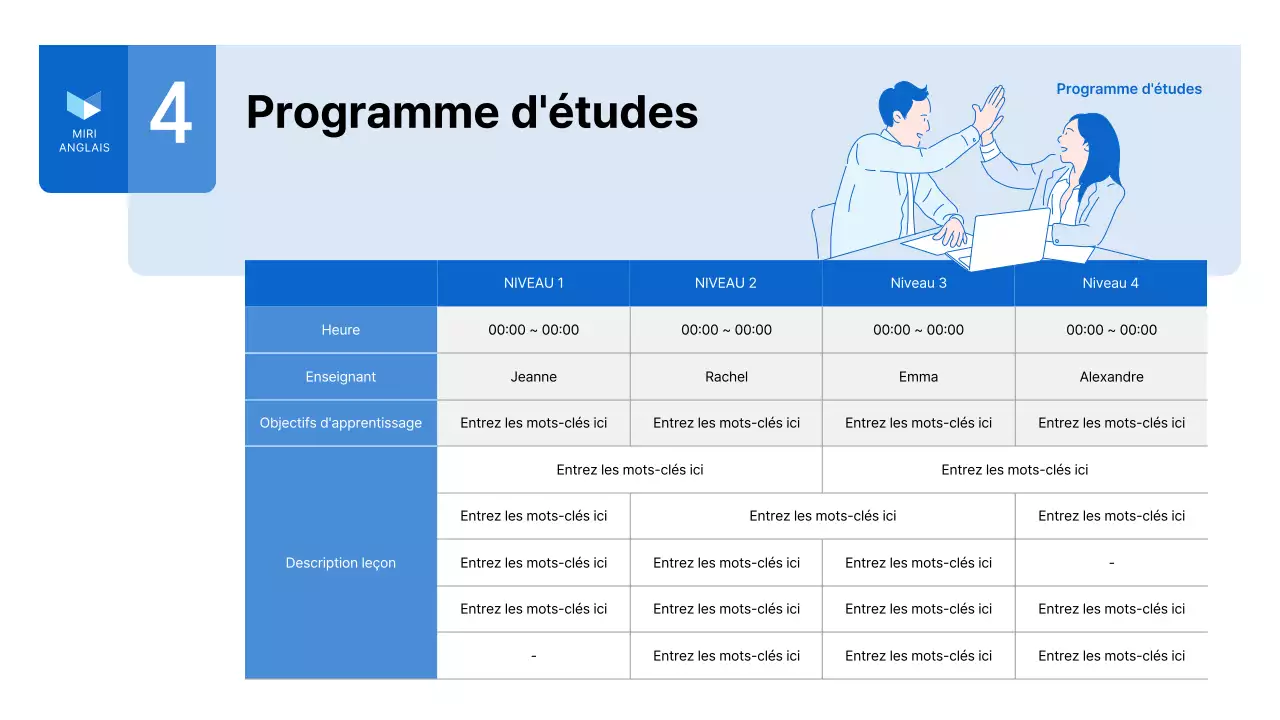 MIRI ANGLAIS

4

Programme d'études

Programme d'études

| | NIVEAU 1 | NIVEAU 2 | Niveau 3 | Niveau 4 |
|---|---|---|---|---|
| Heure | 00:00 ~ 00:00 | 00:00 ~ 00:00 | 00:00 ~ 00:00 | 00:00 ~ 00:00 |
| Enseignant | Jeanne | Rachel | Emma | Alexandre |
| Objectifs d'apprentissage | Entrez les mots-clés ici | Entrez les mots-clés ici | Entrez les mots-clés ici | Entrez les mots-clés ici |
| Description leçon | Entrez les mots-clés ici | | Entrez les mots-clés ici | |
| | Entrez les mots-clés ici | Entrez les mots-clés ici | | Entrez les mots-clés ici |
| | Entrez les mots-clés ici | Entrez les mots-clés ici | Entrez les mots-clés ici | - |
| | Entrez les mots-clés ici | Entrez les mots-clés ici | Entrez les mots-clés ici | Entrez les mots-clés ici |
| | - | Entrez les mots-clés ici | Entrez les mots-clés ici | Entrez les mots-clés ici |